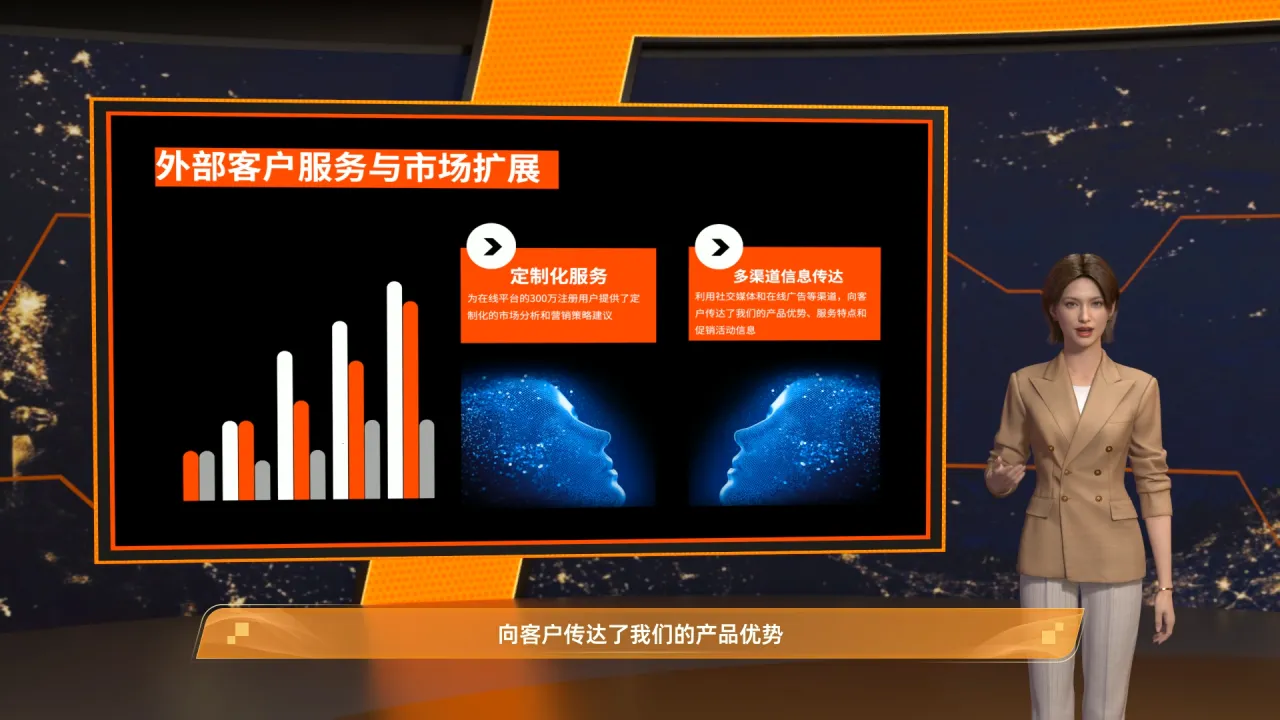 外部客户服务与市场扩展

定制化服务
为在线平台的300万注册用户提供了定制化的市场分析和营销策略建议

多渠道信息传达
利用社交媒体和在线广告等渠道，向客户传达了我们的产品优势、服务特点和促销活动信息

向客户传达了我们的产品优势